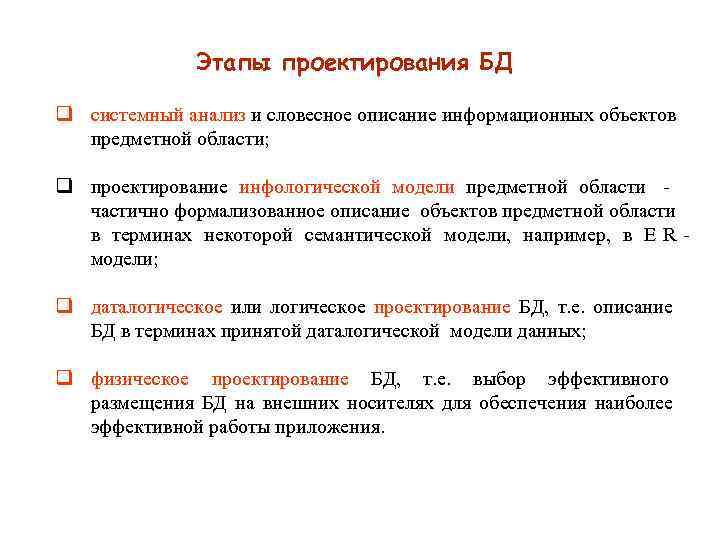 Этапы проектирования БД

❑ системный анализ и словесное описание информационных объектов предметной области;

❑ проектирование инфологической модели предметной области - частично формализованное описание объектов предметной области в терминах некоторой семантической модели, например, в E R - модели;

❑ даталогическое или логическое проектирование БД, т.е. описание БД в терминах принятой даталогической модели данных;

❑ физическое проектирование БД, т.е. выбор эффективного размещения БД на внешних носителях для обеспечения наиболее эффективной работы приложения.